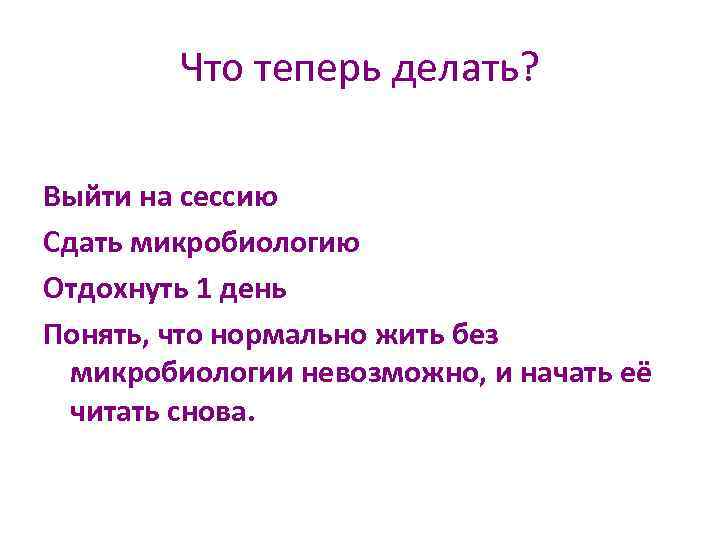 Что теперь делать?

Выйти на сессию

Сдать микробиологию

Отдохнуть 1 день

Понять, что нормально жить без микробиологии невозможно, и начать её читать снова.